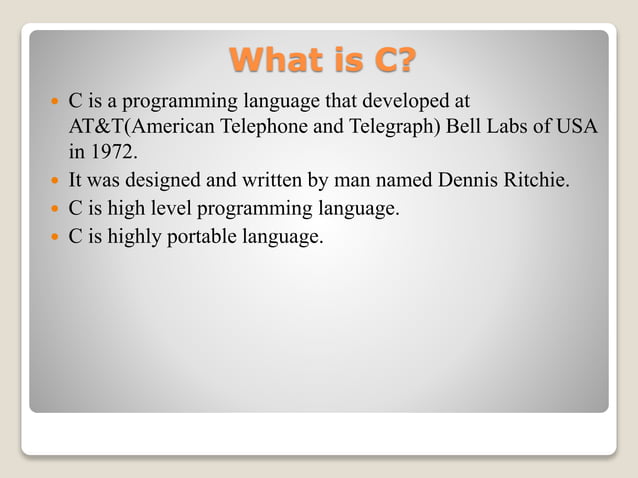 What is C?

- C is a programming language that developed at AT&T(American Telephone and Telegraph) Bell Labs of USA in 1972.
- It was designed and written by man named Dennis Ritchie.
- C is high level programming language.
- C is highly portable language.